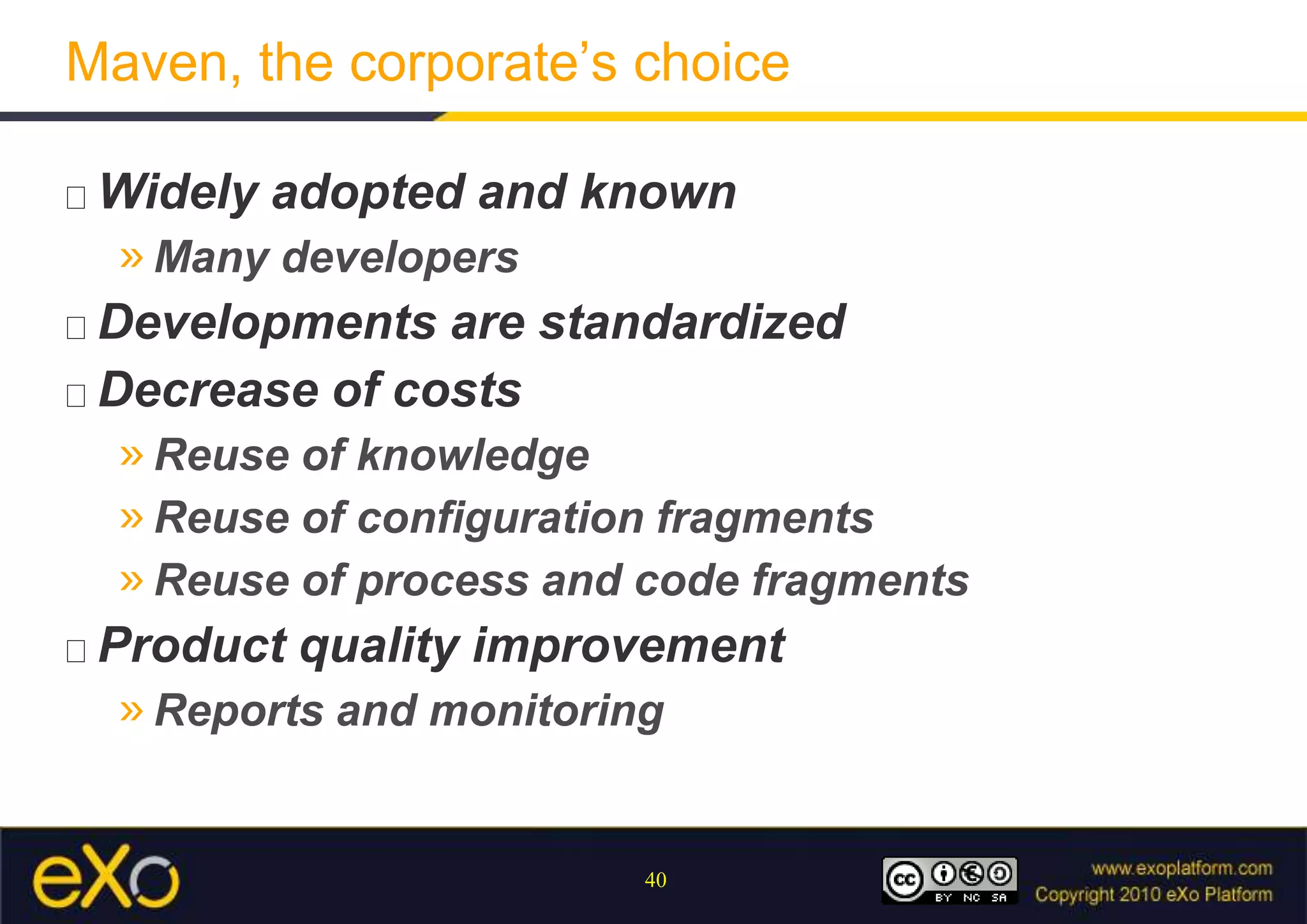 Maven, the corporate's choice

□ Widely adopted and known

» Many developers

□ Developments are standardized

□ Decrease of costs

» Reuse of knowledge

» Reuse of configuration fragments

» Reuse of process and code fragments

□ Product quality improvement

» Reports and monitoring

eXo

40

cc BY NC SA

www.exoplatform.com
Copyright 2010 eXo Platform